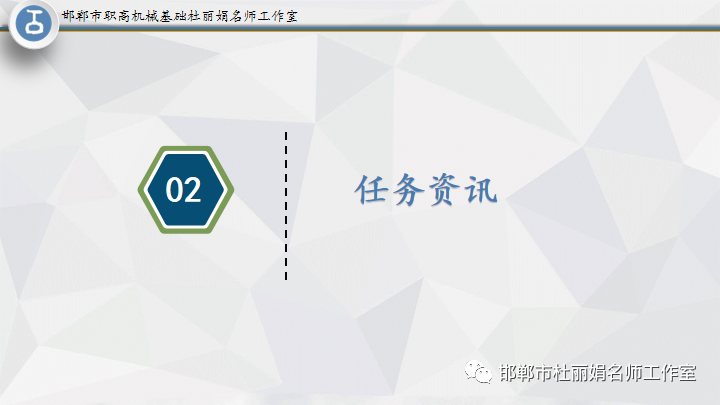 邯郸市职高机械基础杜丽娟名师工作室

02

任务资讯

邯郸市杜丽娟名师工作室